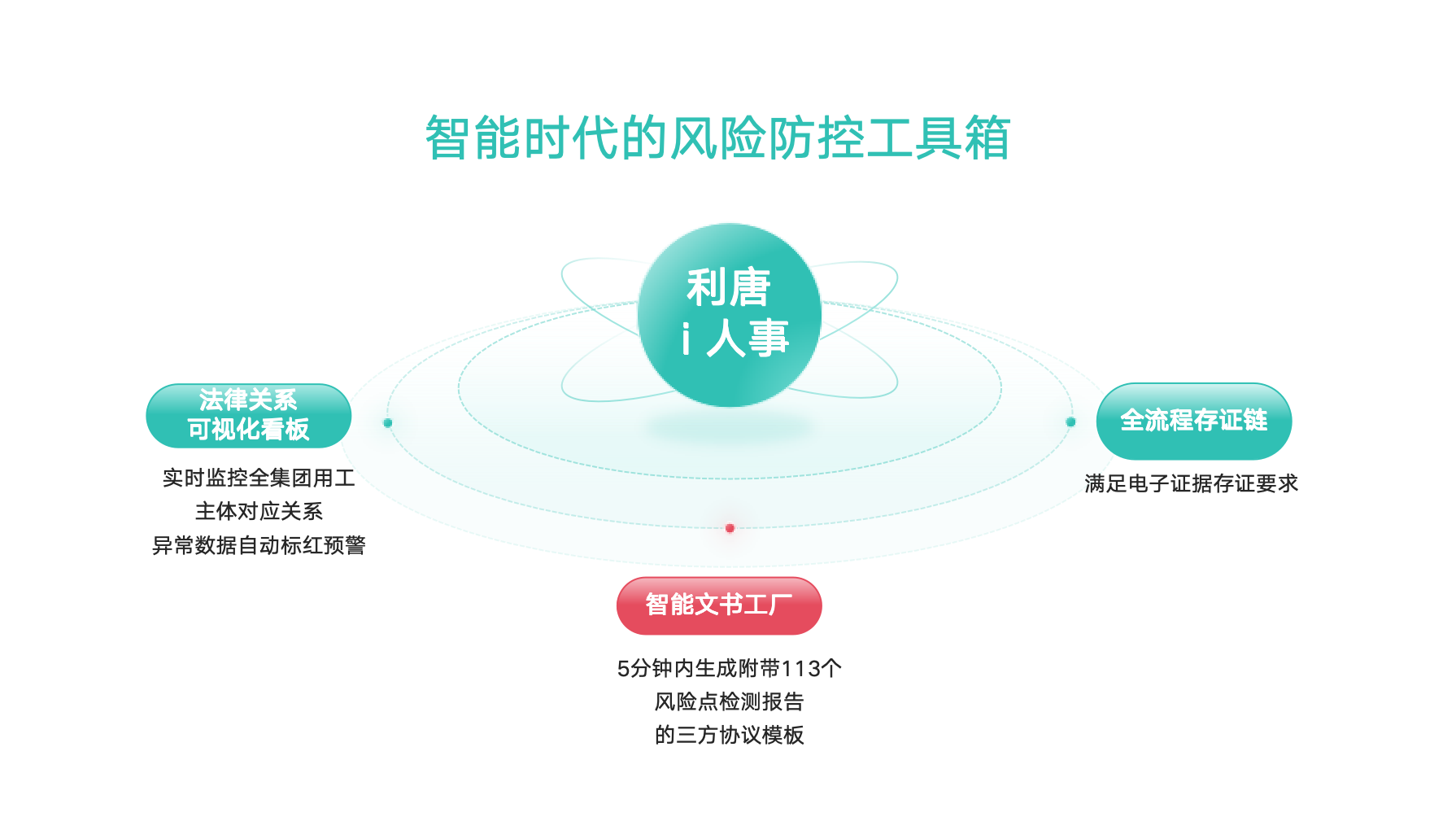 智能时代的风险防控工具箱

利唐
i 人事

法律关系
可视化看板

实时监控全集团用工
主体对应关系
异常数据自动标红预警

全流程存证链

满足电子证据存证要求

智能文书工厂

5分钟内生成附带113个
风险点检测报告
的三方协议模板